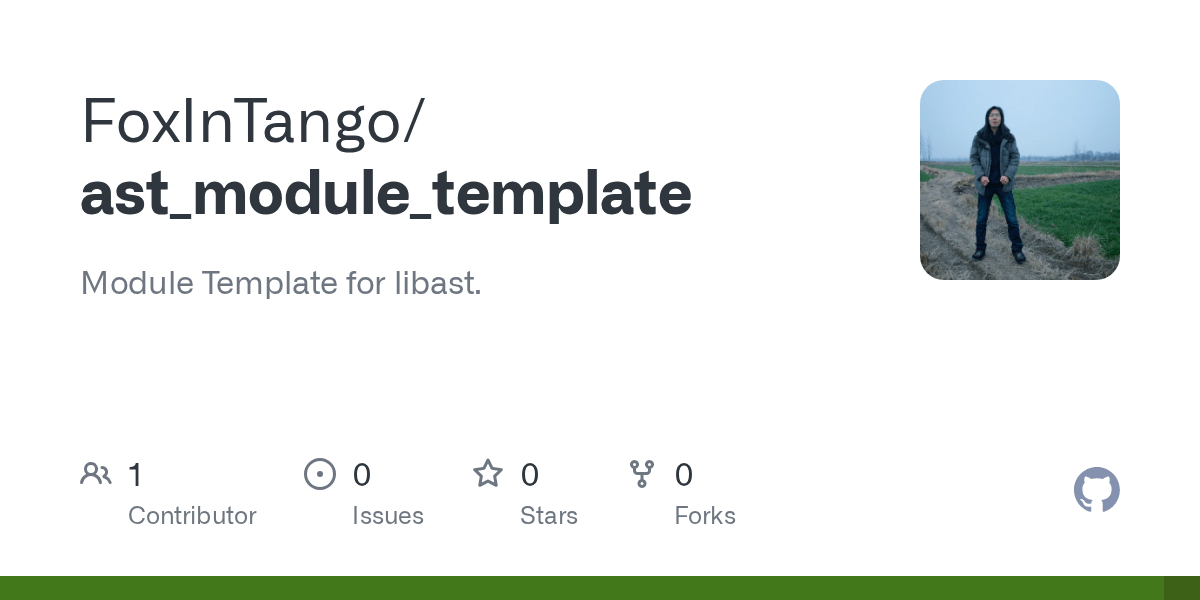 FoxInTango/
ast_module_template

Module Template for libast.

1 Contributor
0 Issues
0 Stars
0 Forks